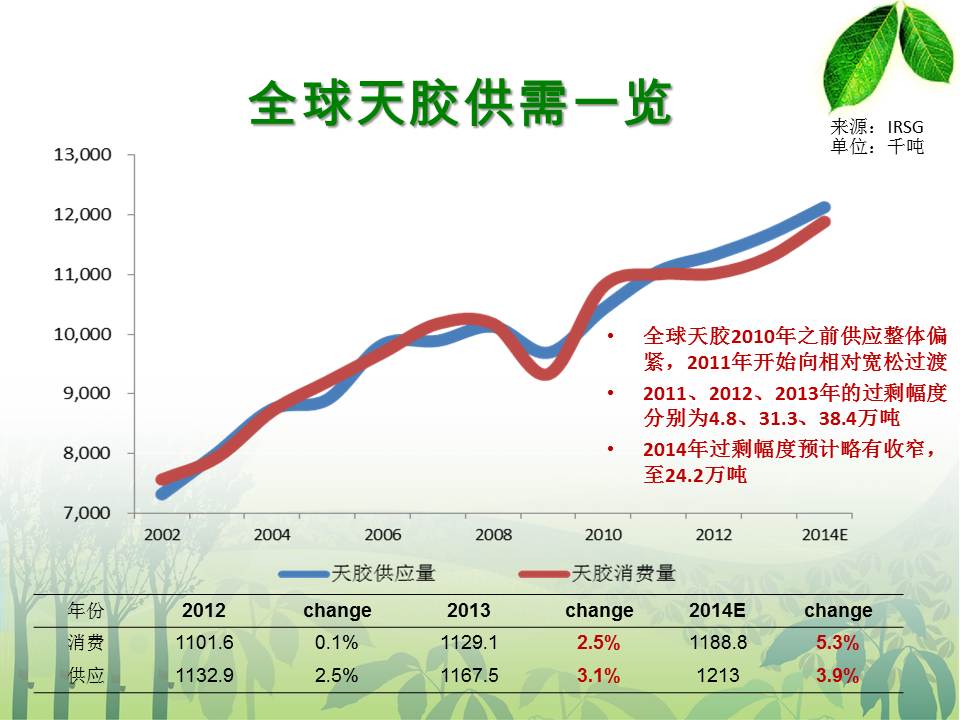 全球天胶供需一览

来源：IRSG
单位：千吨

13,000
12,000
11,000
10,000
9,000
8,000
7,000

2002
2004
2006
2008
2010
2012
2014E

天胶供应量
天胶消费量

• 全球天胶2010年之前供应整体偏紧，2011年开始向相对宽松过渡
• 2011、2012、2013年的过剩幅度分别为4.8、31.3、38.4万吨
• 2014年过剩幅度预计略有收窄，至24.2万吨

| 年份 | 2012 | change | 2013 | change | 2014E | change |
|---|---|---|---|---|---|---|
| 消费 | 1101.6 | 0.1% | 1129.1 | 2.5% | 1188.8 | 5.3% |
| 供应 | 1132.9 | 2.5% | 1167.5 | 3.1% | 1213 | 3.9% |